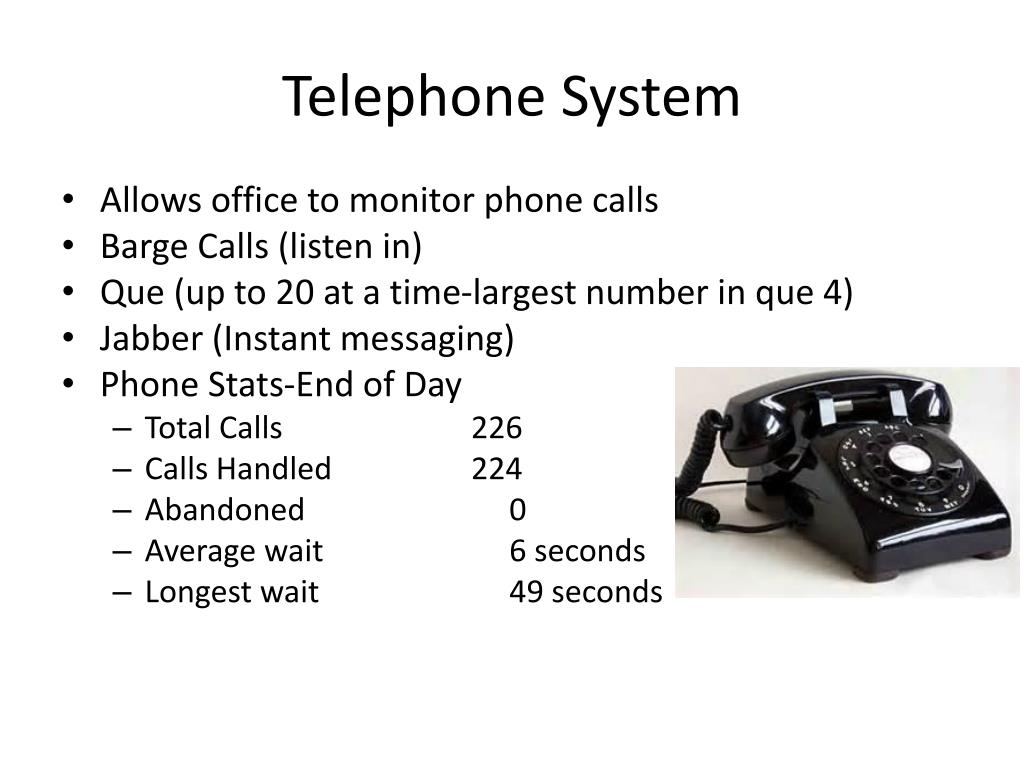 Telephone System

• Allows office to monitor phone calls
• Barge Calls (listen in)
• Que (up to 20 at a time-largest number in que 4)
• Jabber (Instant messaging)
• Phone Stats-End of Day
  – Total Calls 226
  – Calls Handled 224
  – Abandoned 0
  – Average wait 6 seconds
  – Longest wait 49 seconds